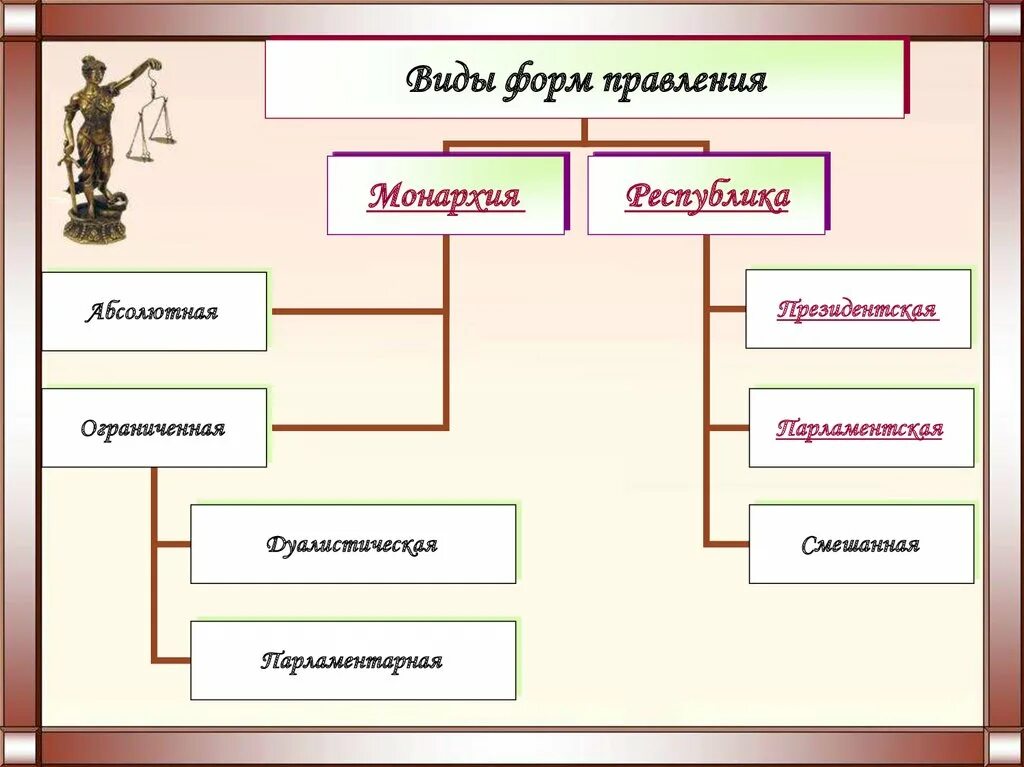 Виды форм правления

Монархия

Республика

Абсолютная

Ограниченная

Дуалистическая

Парламентарная

Президентская

Парламентская

Смешанная